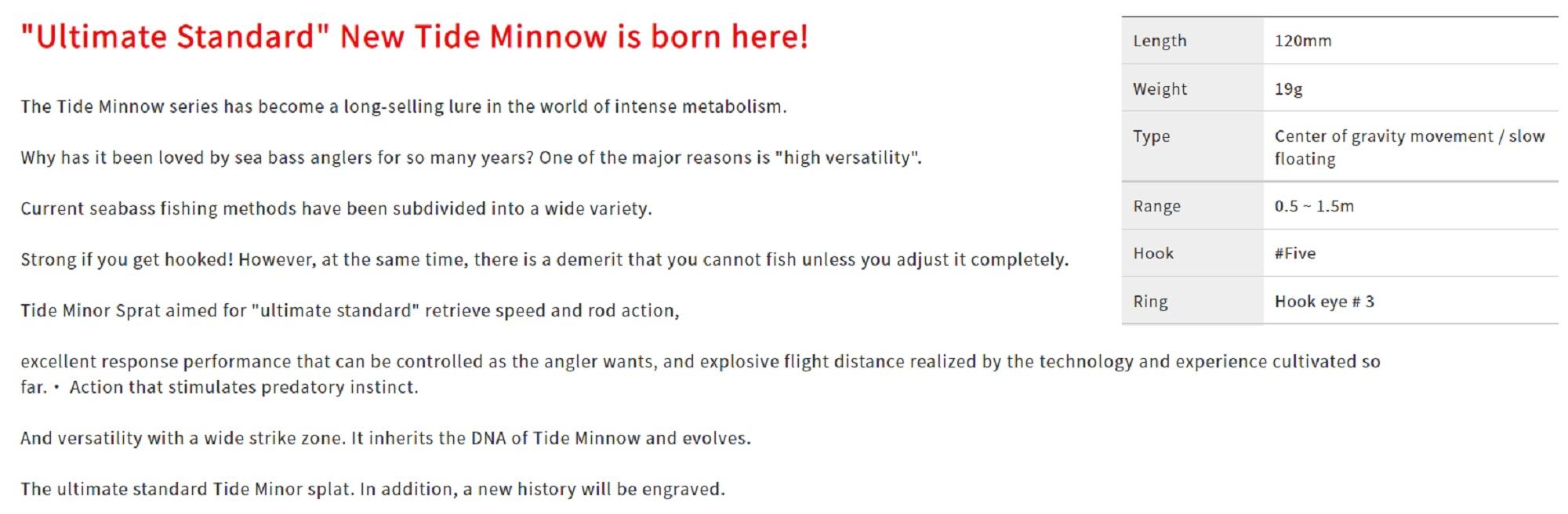 "Ultimate Standard" New Tide Minnow is born here!

The Tide Minnow series has become a long-selling lure in the world of intense metabolism.

Why has it been loved by sea bass anglers for so many years? One of the major reasons is "high versatility".

Current seabass fishing methods have been subdivided into a wide variety.

Strong if you get hooked! However, at the same time, there is a demerit that you cannot fish unless you adjust it completely.

Tide Minor Sprat aimed for "ultimate standard" retrieve speed and rod action,

excellent response performance that can be controlled as the angler wants, and explosive flight distance realized by the technology and experience cultivated so far. • Action that stimulates predatory instinct.

And versatility with a wide strike zone. It inherits the DNA of Tide Minnow and evolves.

The ultimate standard Tide Minor splat. In addition, a new history will be engraved.

| Length | 120mm |
|---|---|
| Weight | 19g |
| Type | Center of gravity movement / slow floating |
| Range | 0.5 ~ 1.5m |
| Hook | #Five |
| Ring | Hook eye # 3 |